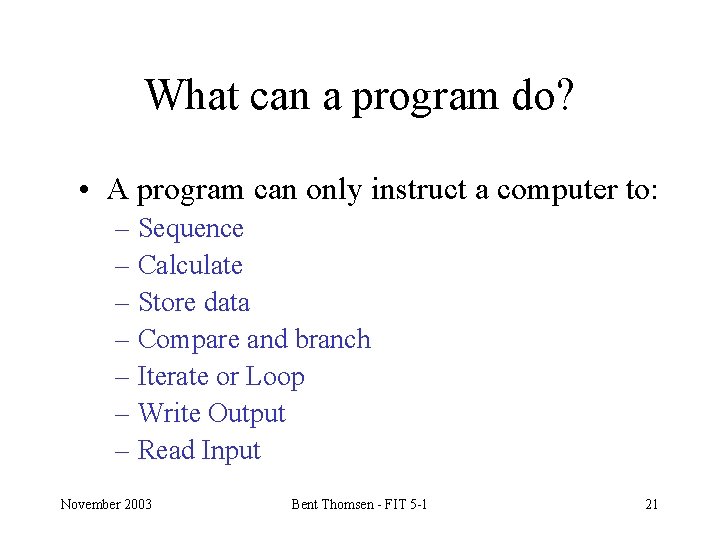 What can a program do?

• A program can only instruct a computer to:
– Sequence
– Calculate
– Store data
– Compare and branch
– Iterate or Loop
– Write Output
– Read Input

November 2003

Bent Thomsen - FIT 5-1

21